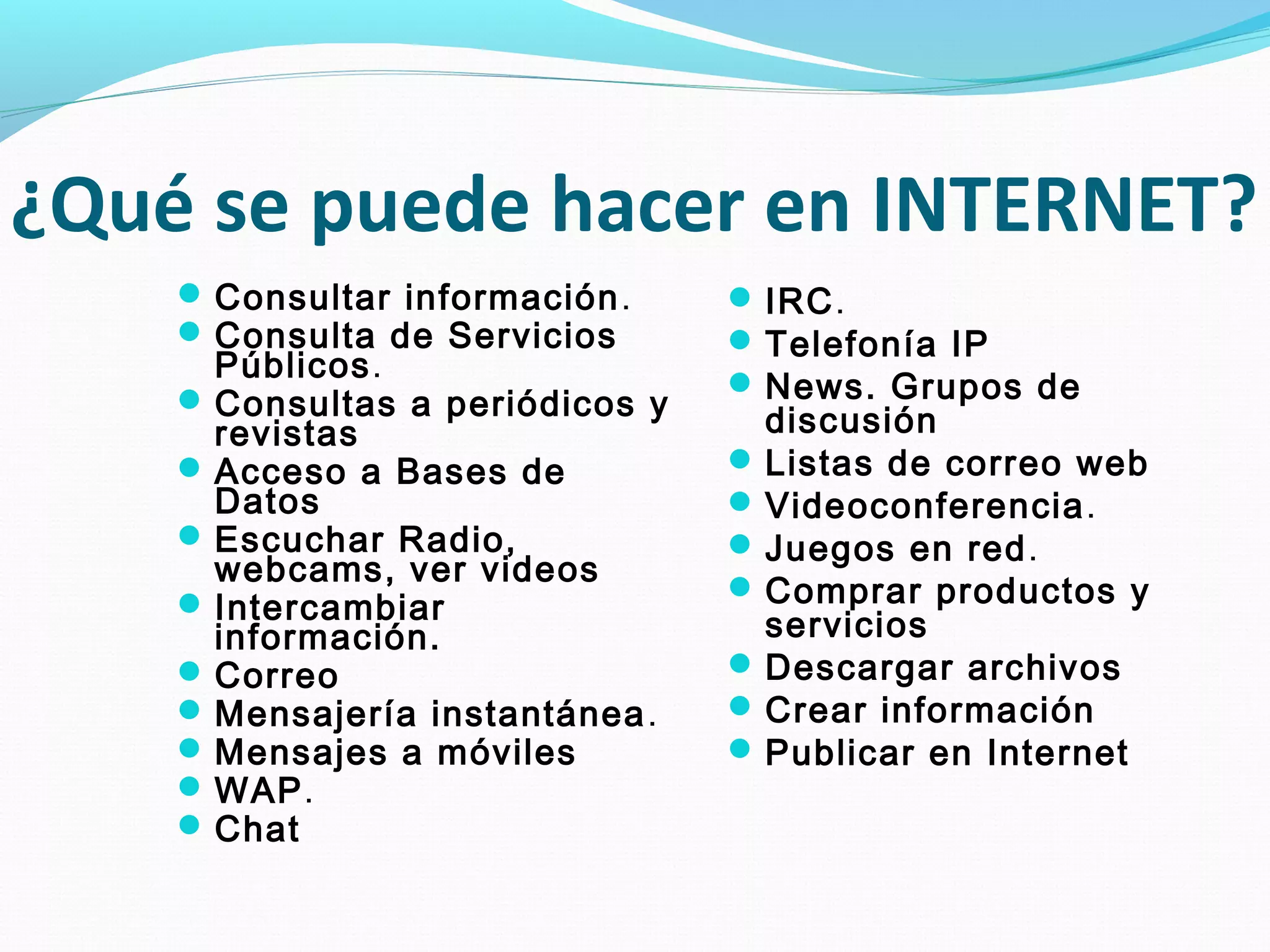 ¿Qué se puede hacer en INTERNET?

- Consultar información.
- Consulta de Servicios Públicos.
- Consultas a periódicos y revistas
- Acceso a Bases de Datos
- Escuchar Radio, webcams, ver vídeos
- Intercambiar información.
- Correo
- Mensajería instantánea.
- Mensajes a móviles
- WAP.
- Chat

- IRC.
- Telefonía IP
- News. Grupos de discusión
- Listas de correo web
- Videoconferencia.
- Juegos en red.
- Comprar productos y servicios
- Descargar archivos
- Crear información
- Publicar en Internet